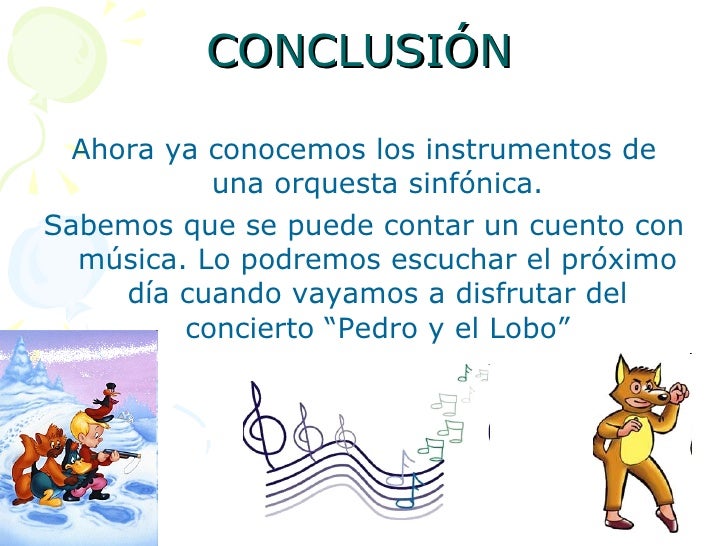 CONCLUSIÓN

Ahora ya conocemos los instrumentos de una orquesta sinfónica.

Sabemos que se puede contar un cuento con música. Lo podremos escuchar el próximo día cuando vayamos a disfrutar del concierto “Pedro y el Lobo”